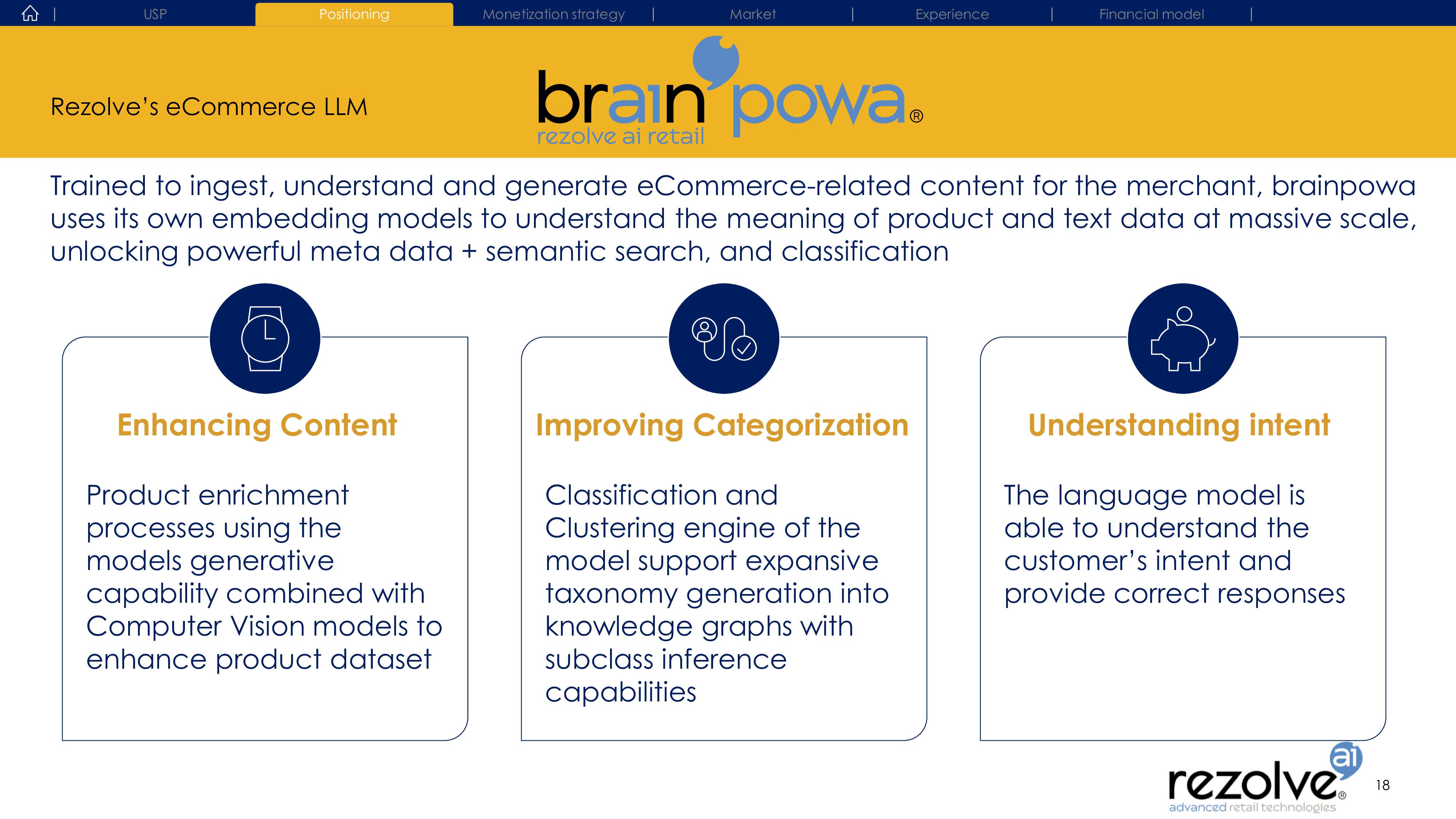 USP | Positioning | Monetization strategy | Market | Experience | Financial model |

Rezolve's eCommerce LLM

brainpowa®
rezolve ai retail

Trained to ingest, understand and generate eCommerce-related content for the merchant, brainpowa uses its own embedding models to understand the meaning of product and text data at massive scale, unlocking powerful meta data + semantic search, and classification

Enhancing Content

Product enrichment processes using the models generative capability combined with Computer Vision models to enhance product dataset

Improving Categorization

Classification and Clustering engine of the model support expansive taxonomy generation into knowledge graphs with subclass inference capabilities

Understanding intent

The language model is able to understand the customer's intent and provide correct responses

rezolve ai®
advanced retail technologies

18